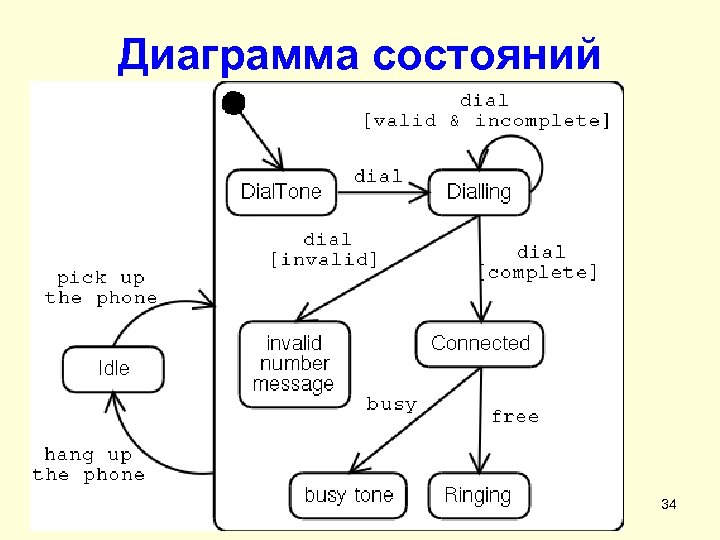 Диаграмма состояний

dial
[valid & incomplete]

DialTone

dial

Dialling

dial
[invalid]

dial
[complete]

pick up
the phone

Idle

invalid
number
message

Connected

busy

free

hang up
the phone

busy tone

Ringing

34